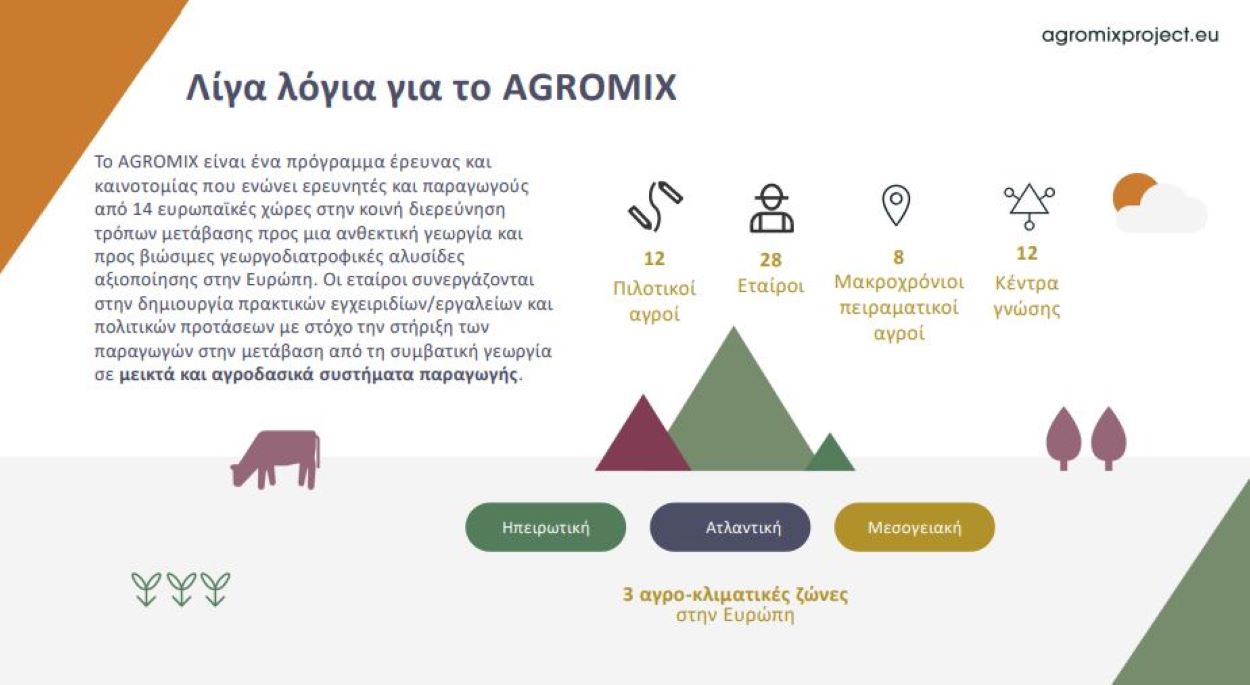 agromixproject.eu

Λίγα λόγια για το AGROMIX

Το AGROMIX είναι ένα πρόγραμμα έρευνας και καινοτομίας που ενώνει ερευνητές και παραγωγούς από 14 ευρωπαϊκές χώρες στην κοινή διερεύνηση τρόπων μετάβασης προς μια ανθεκτική γεωργία και προς βιώσιμες γεωργοδιατροφικές αλυσίδες αξιοποίησης στην Ευρώπη. Οι εταίροι συνεργάζονται στην δημιουργία πρακτικών εγχειριδίων/εργαλείων και πολιτικών προτάσεων με στόχο την στήριξη των παραγωγών στην μετάβαση από τη συμβατική γεωργία σε μεικτά και αγροδασικά συστήματα παραγωγής.

12
Πιλοτικοί αγροί

28
Εταίροι

8
Μακροχρόνιοι πειραματικοί αγροί

12
Κέντρα γνώσης

Ηπειρωτική

Ατλαντική

Μεσογειακή

3 αγρο-κλιματικές ζώνες
στην Ευρώπη